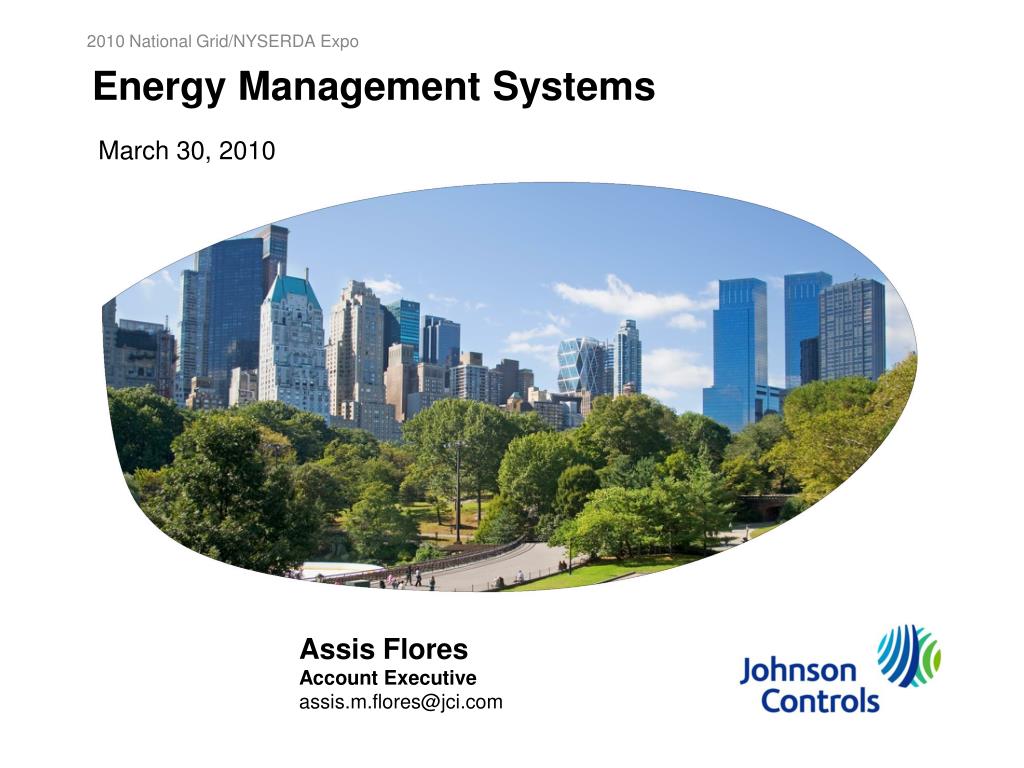 2010 National Grid/NYSERDA Expo

Energy Management Systems

March 30, 2010

Assis Flores
Account Executive
assis.m.flores@jci.com

Johnson Controls